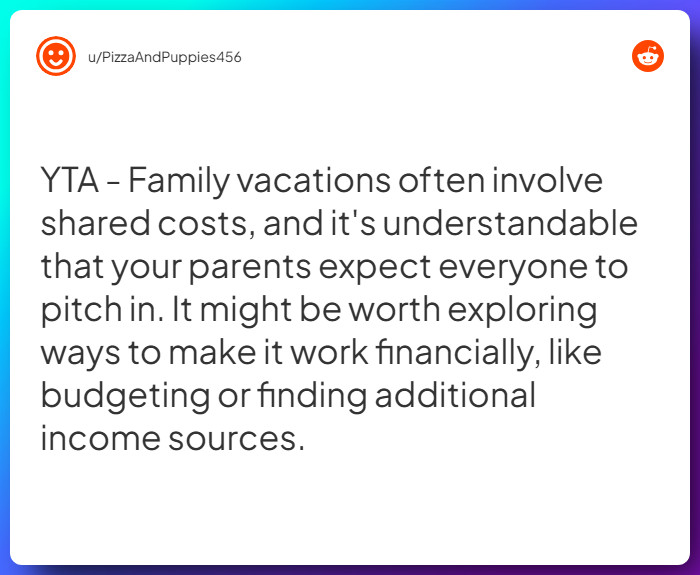 u/PizzaAndPuppies456

YTA - Family vacations often involve shared costs, and it's understandable that your parents expect everyone to pitch in. It might be worth exploring ways to make it work financially, like budgeting or finding additional income sources.